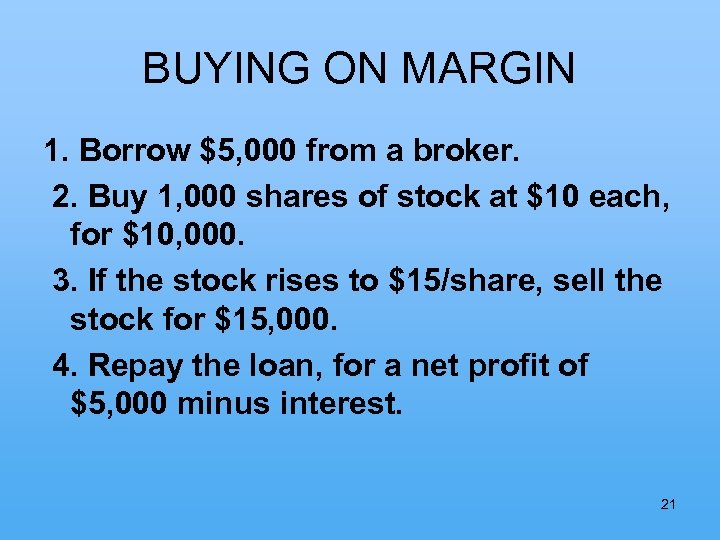 BUYING ON MARGIN

1. Borrow \$5,000 from a broker.

2. Buy 1,000 shares of stock at \$10 each, for \$10,000.

3. If the stock rises to \$15/share, sell the stock for \$15,000.

4. Repay the loan, for a net profit of \$5,000 minus interest.

21